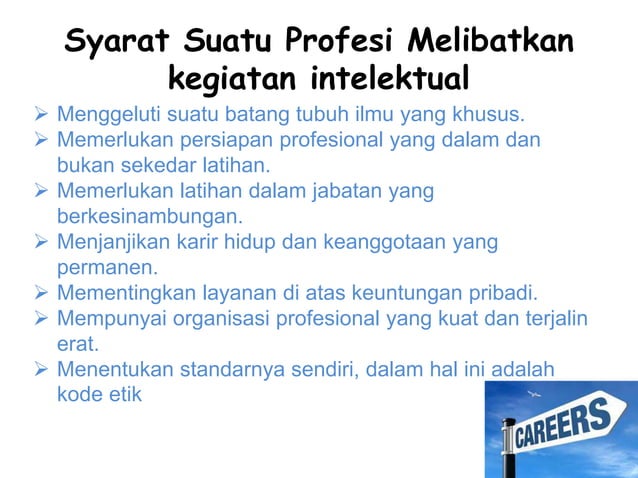 Syarat Suatu Profesi Melibatkan kegiatan intelektual

➢ Menggeluti suatu batang tubuh ilmu yang khusus.
➢ Memerlukan persiapan profesional yang dalam dan bukan sekedar latihan.
➢ Memerlukan latihan dalam jabatan yang berkesinambungan.
➢ Menjanjikan karir hidup dan keanggotaan yang permanen.
➢ Mementingkan layanan di atas keuntungan pribadi.
➢ Mempunyai organisasi profesional yang kuat dan terjalin erat.
➢ Menentukan standarnya sendiri, dalam hal ini adalah kode etik

CAREERS